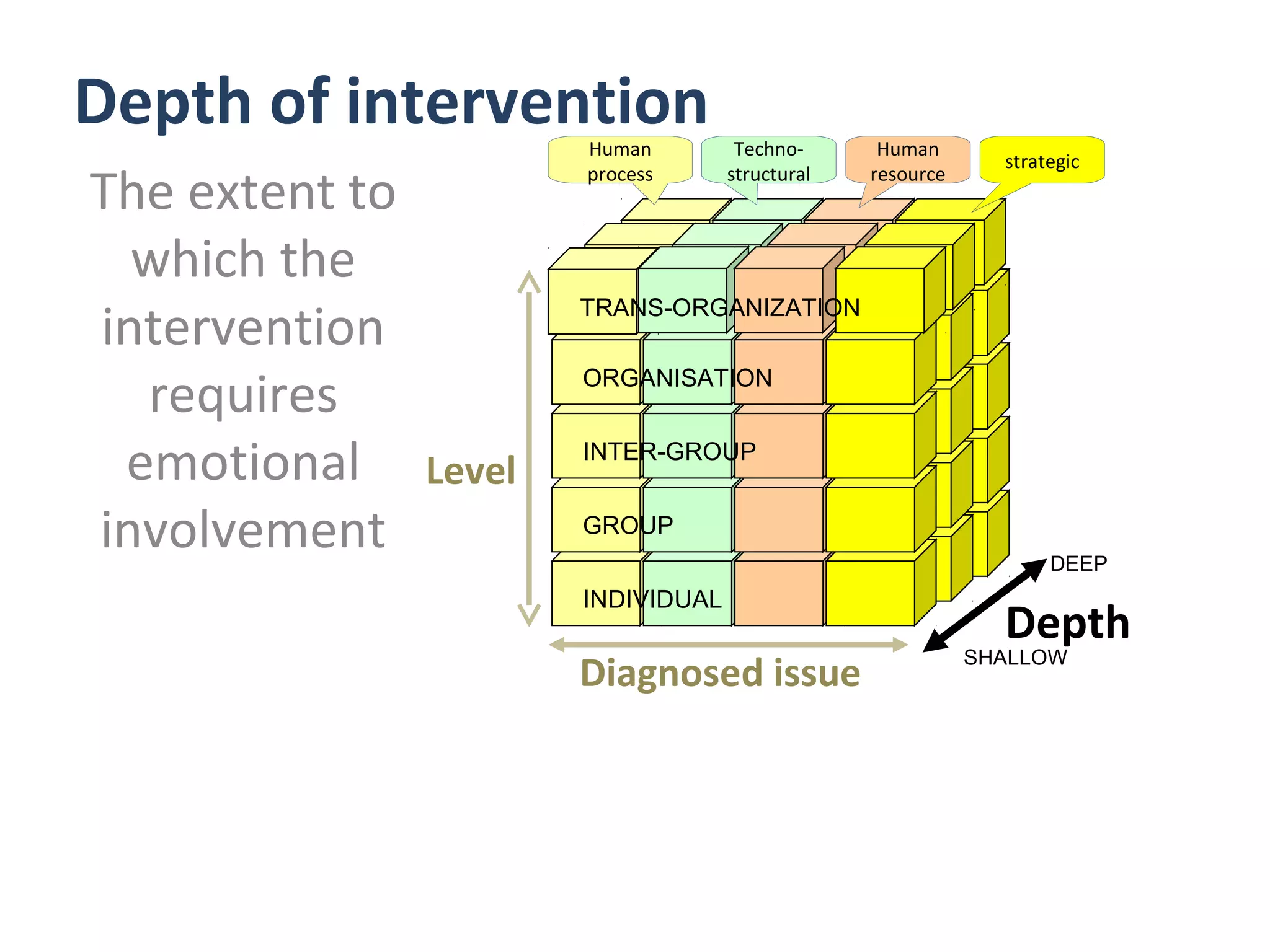 Depth of intervention

The extent to which the intervention requires emotional involvement

Human process

Techno-structural

Human resource

strategic

TRANS-ORGANIZATION

ORGANISATION

INTER-GROUP

GROUP

INDIVIDUAL

Level

Diagnosed issue

DEEP

Depth

SHALLOW